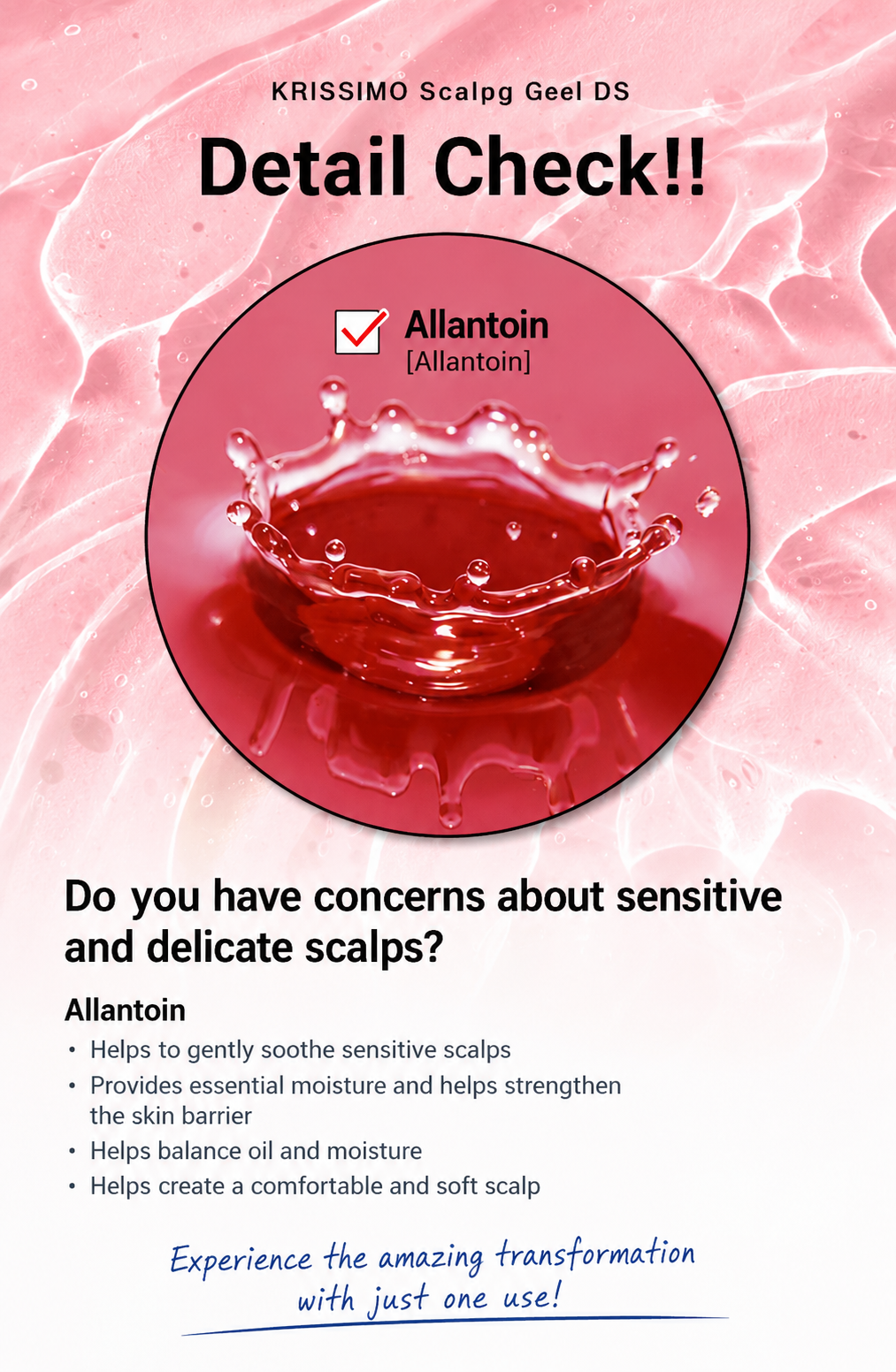 KRISSIMO Scalpg Geel DS

Detail Check!!

Allantoin
[Allantoin]

Do you have concerns about sensitive and delicate scalps?

Allantoin
• Helps to gently soothe sensitive scalps
• Provides essential moisture and helps strengthen the skin barrier
• Helps balance oil and moisture
• Helps create a comfortable and soft scalp

Experience the amazing transformation with just one use!